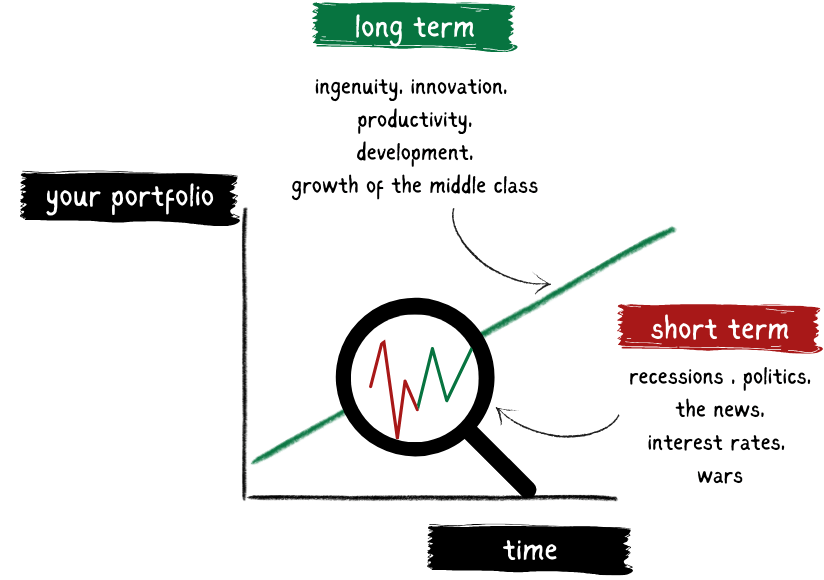 long term

ingenuity, innovation, productivity, development, growth of the middle class

your portfolio

short term

recessions , politics, the news, interest rates, wars

time